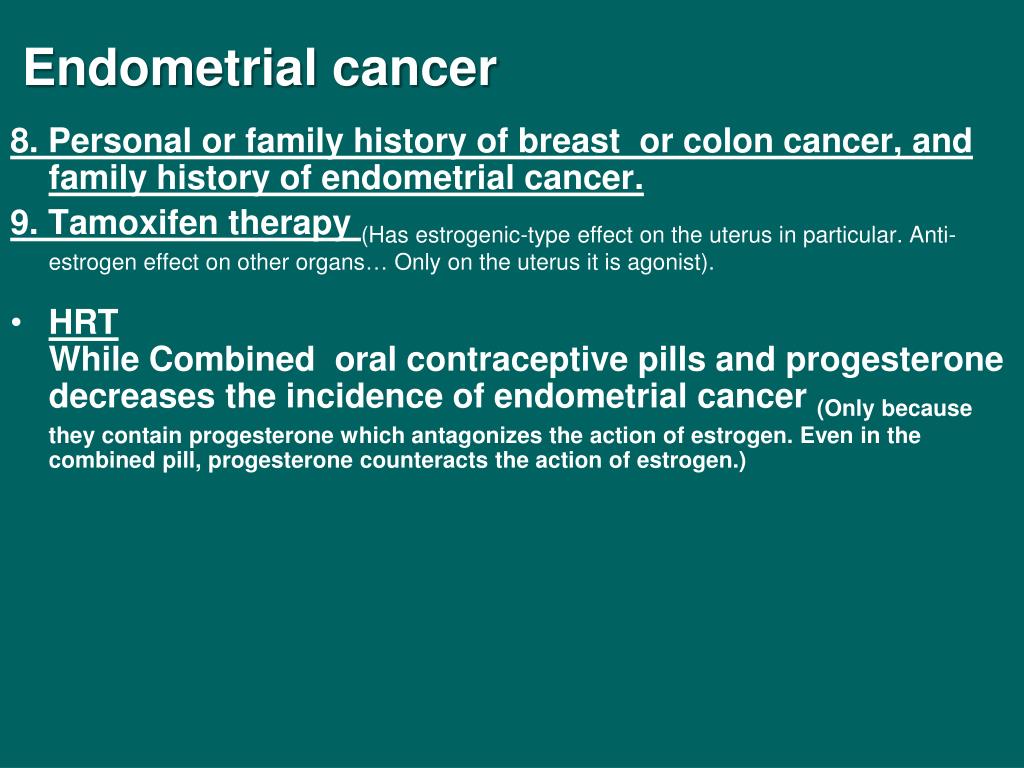 Endometrial cancer

8. Personal or family history of breast or colon cancer, and family history of endometrial cancer.

9. Tamoxifen therapy (Has estrogenic-type effect on the uterus in particular. Anti-estrogen effect on other organs… Only on the uterus it is agonist).

• HRT
While Combined oral contraceptive pills and progesterone decreases the incidence of endometrial cancer (Only because they contain progesterone which antagonizes the action of estrogen. Even in the combined pill, progesterone counteracts the action of estrogen.)